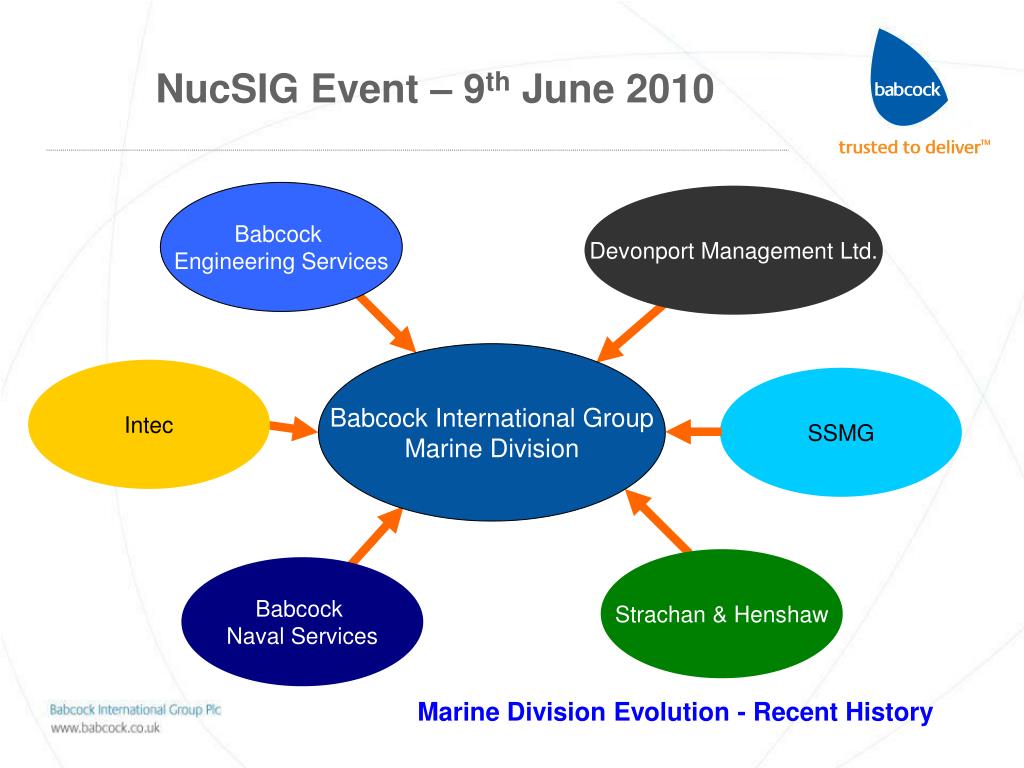 NucSIG Event – 9$^{th}$ June 2010

babcock

trusted to deliver™

Babcock Engineering Services

Devonport Management Ltd.

Intec

Babcock International Group Marine Division

SSMG

Babcock Naval Services

Strachan & Henshaw

Babcock International Group Plc
www.babcock.co.uk

Marine Division Evolution - Recent History